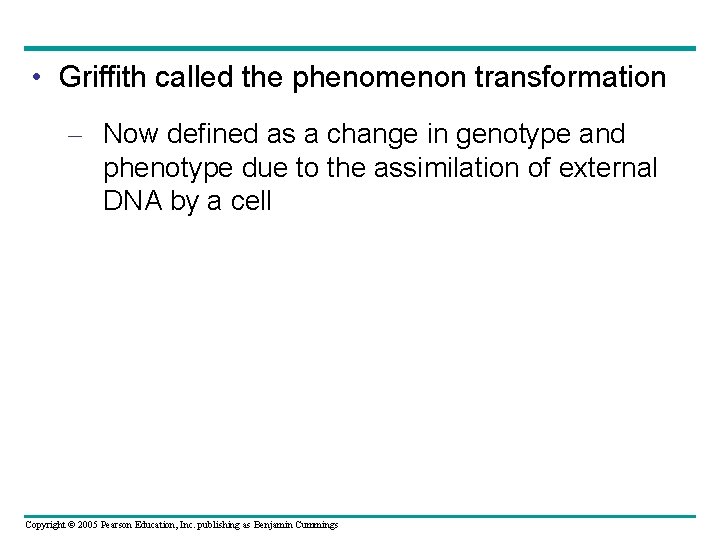 • Griffith called the phenomenon transformation

– Now defined as a change in genotype and phenotype due to the assimilation of external DNA by a cell

Copyright © 2005 Pearson Education, Inc. publishing as Benjamin Cummings